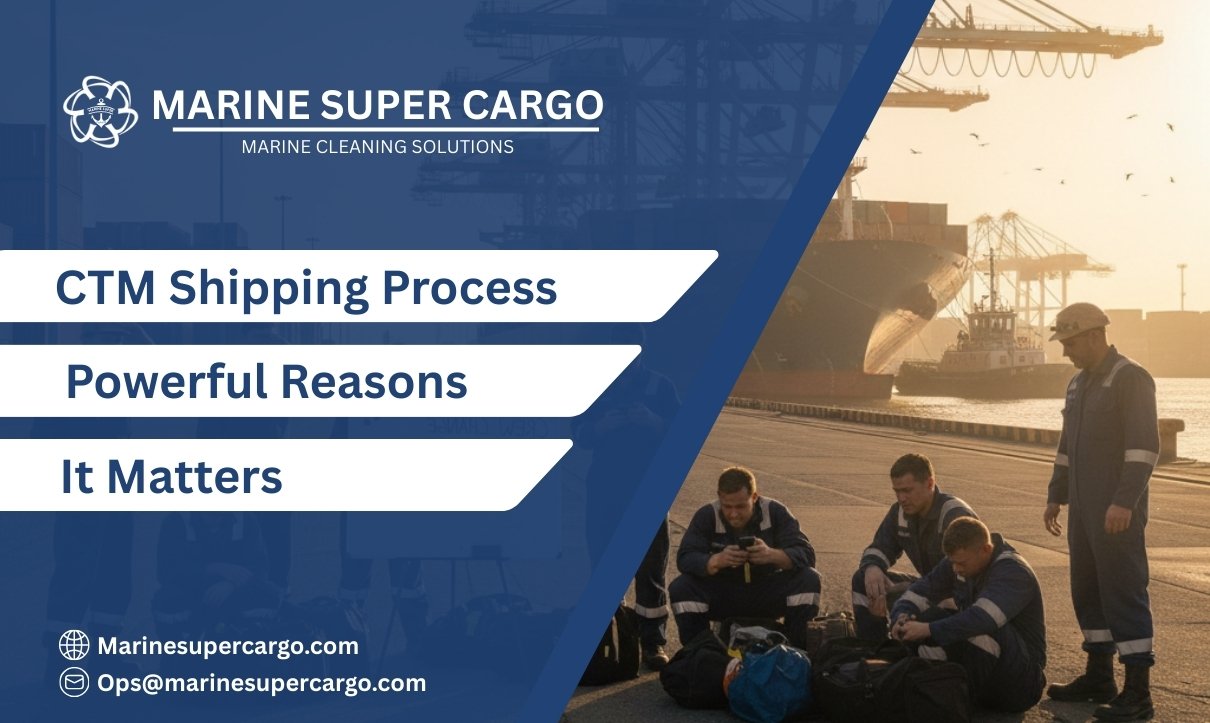 MARINE SUPER CARGO
MARINE CLEANING SOLUTIONS

CTM Shipping Process

Powerful Reasons

It Matters

Marinesupercargo.com
Ops@marinesupercargo.com